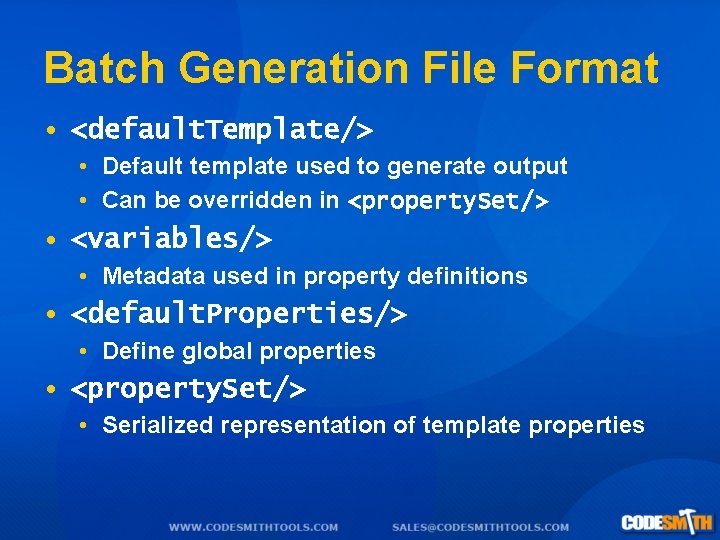 Batch Generation File Format

• <defaultTemplate/>
  • Default template used to generate output
  • Can be overridden in <propertySet/>
• <variables/>
  • Metadata used in property definitions
• <defaultProperties/>
  • Define global properties
• <propertySet/>
  • Serialized representation of template properties

WWW.CODESMITHTOOLS.COM SALES@CODESMITHTOOLS.COM

CODESMITH